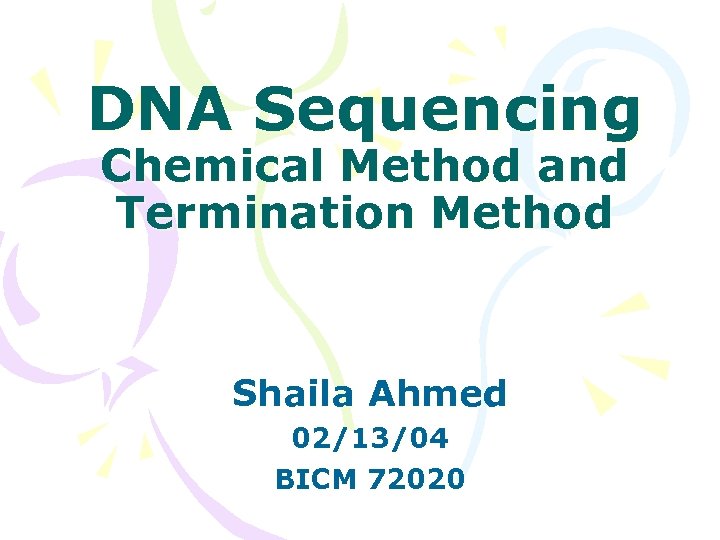 DNA Sequencing
Chemical Method and Termination Method

Shaila Ahmed
02/13/04
BICM 72020